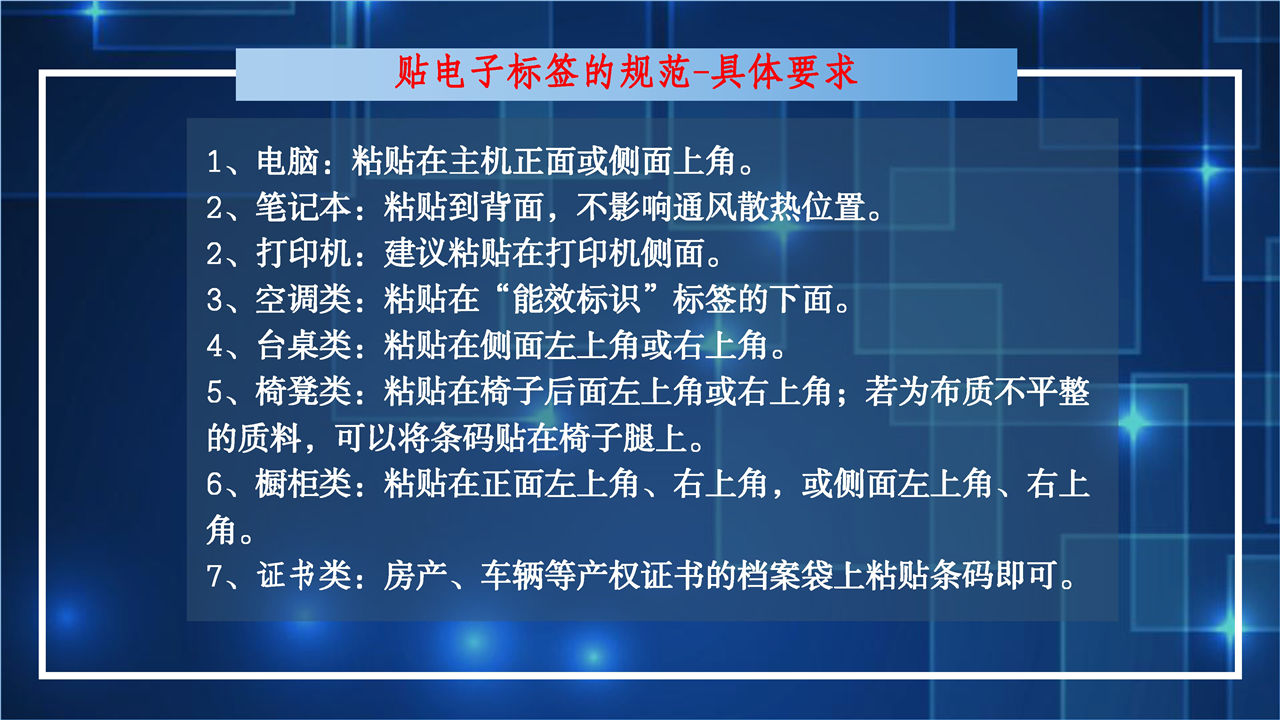 贴电子标签的规范-具体要求

1、电脑：粘贴在主机正面或侧面上角。
2、笔记本：粘贴到背面，不影响通风散热位置。
2、打印机：建议粘贴在打印机侧面。
3、空调类：粘贴在“能效标识”标签的下面。
4、台桌类：粘贴在侧面左上角或右上角。
5、椅凳类：粘贴在椅子后面左上角或右上角；若为布质不平整的质料，可以将条码贴在椅子腿上。
6、橱柜类：粘贴在正面左上角、右上角，或侧面左上角、右上角。
7、证书类：房产、车辆等产权证书的档案袋上粘贴条码即可。